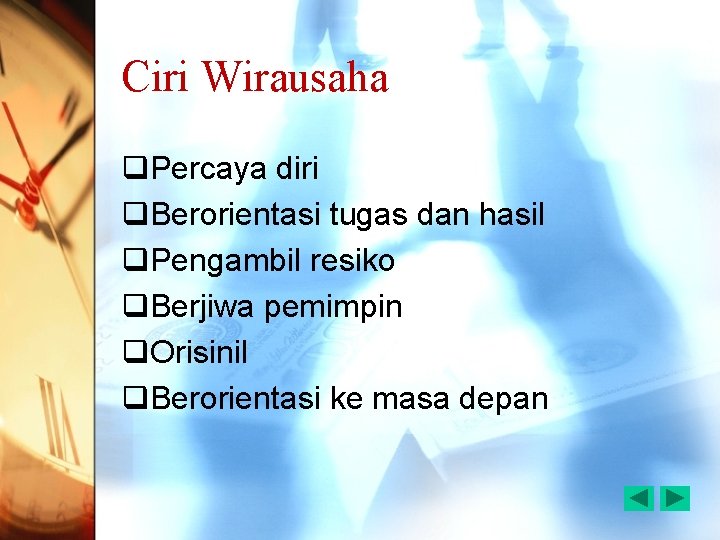 Ciri Wirausaha

❑Percaya diri
❑Berorientasi tugas dan hasil
❑Pengambil resiko
❑Berjiwa pemimpin
❑Orisinil
❑Berorientasi ke masa depan